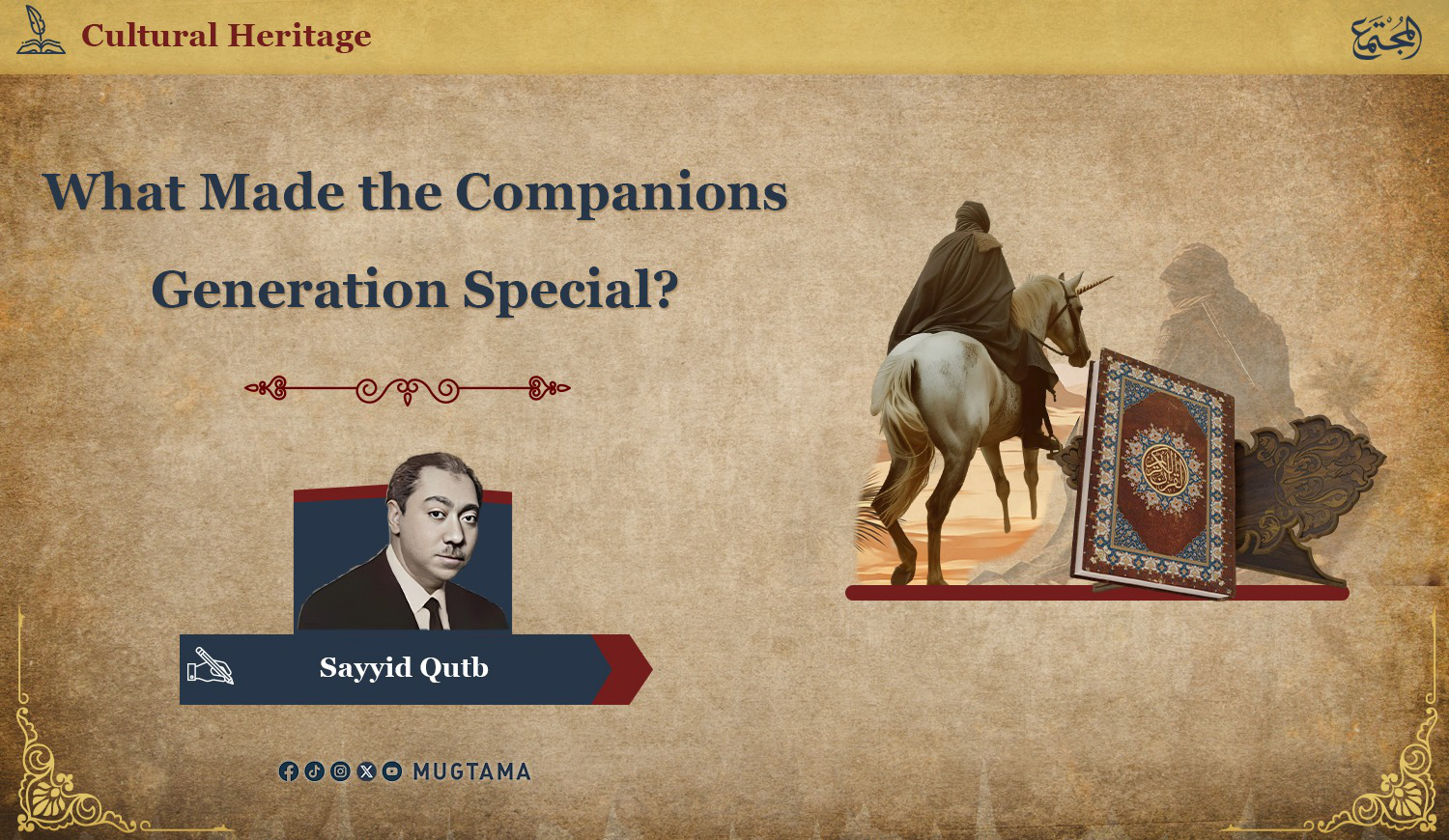 Cultural Heritage

المجتمع

What Made the Companions Generation Special?

Sayyid Qutb

MUGTAMA